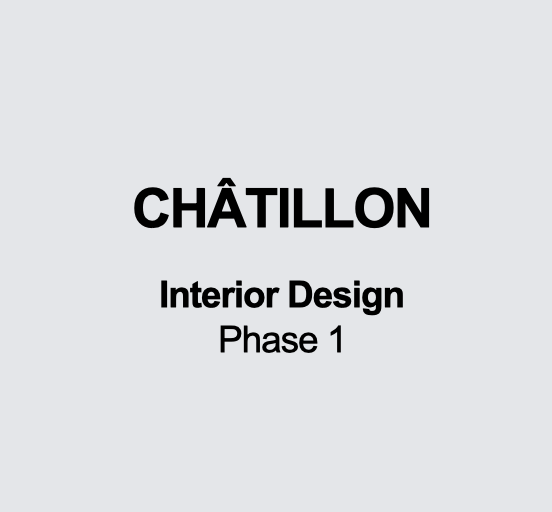 CHÂTILLON

Interior Design
Phase 1